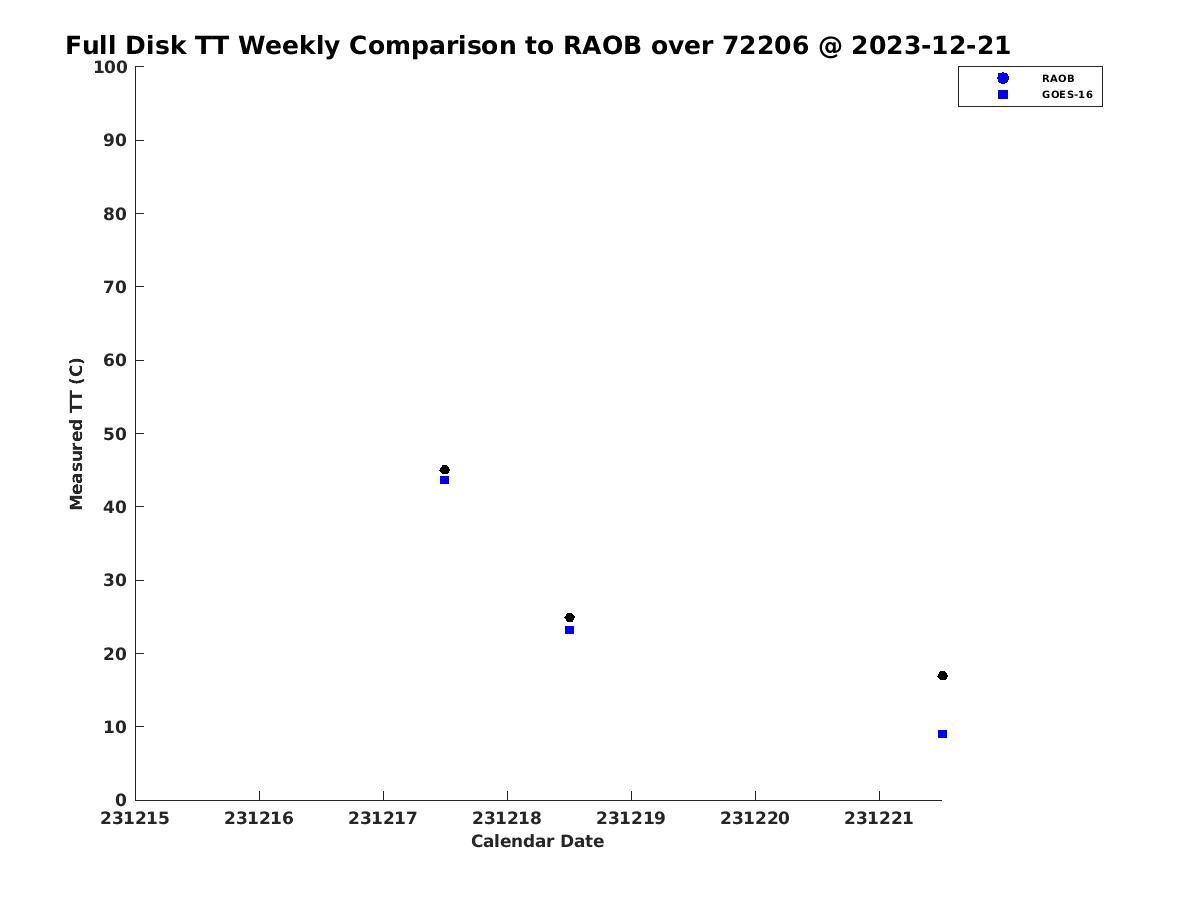 Full Disk TT Weekly Comparison to RAOB over 72206 @ 2023-12-21

RAOB
GOES-16

Measured TT (C)

100
90
80
70
60
50
40
30
20
10
0

231215
231216
231217
231218
231219
231220
231221

Calendar Date